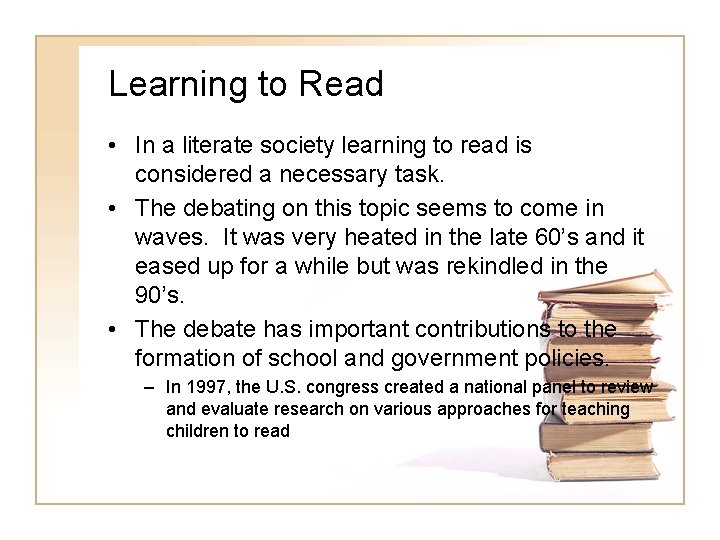 Learning to Read

• In a literate society learning to read is considered a necessary task.

• The debating on this topic seems to come in waves. It was very heated in the late 60's and it eased up for a while but was rekindled in the 90's.

• The debate has important contributions to the formation of school and government policies.

– In 1997, the U.S. congress created a national panel to review and evaluate research on various approaches for teaching children to read